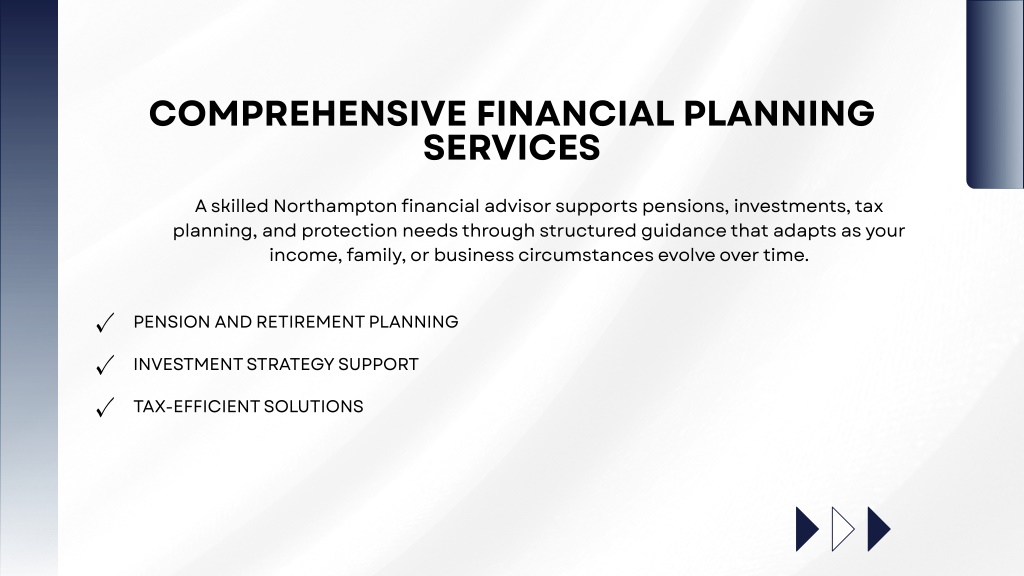 COMPREHENSIVE FINANCIAL PLANNING SERVICES

A skilled Northampton financial advisor supports pensions, investments, tax planning, and protection needs through structured guidance that adapts as your income, family, or business circumstances evolve over time.

✓ PENSION AND RETIREMENT PLANNING

✓ INVESTMENT STRATEGY SUPPORT

✓ TAX-EFFICIENT SOLUTIONS